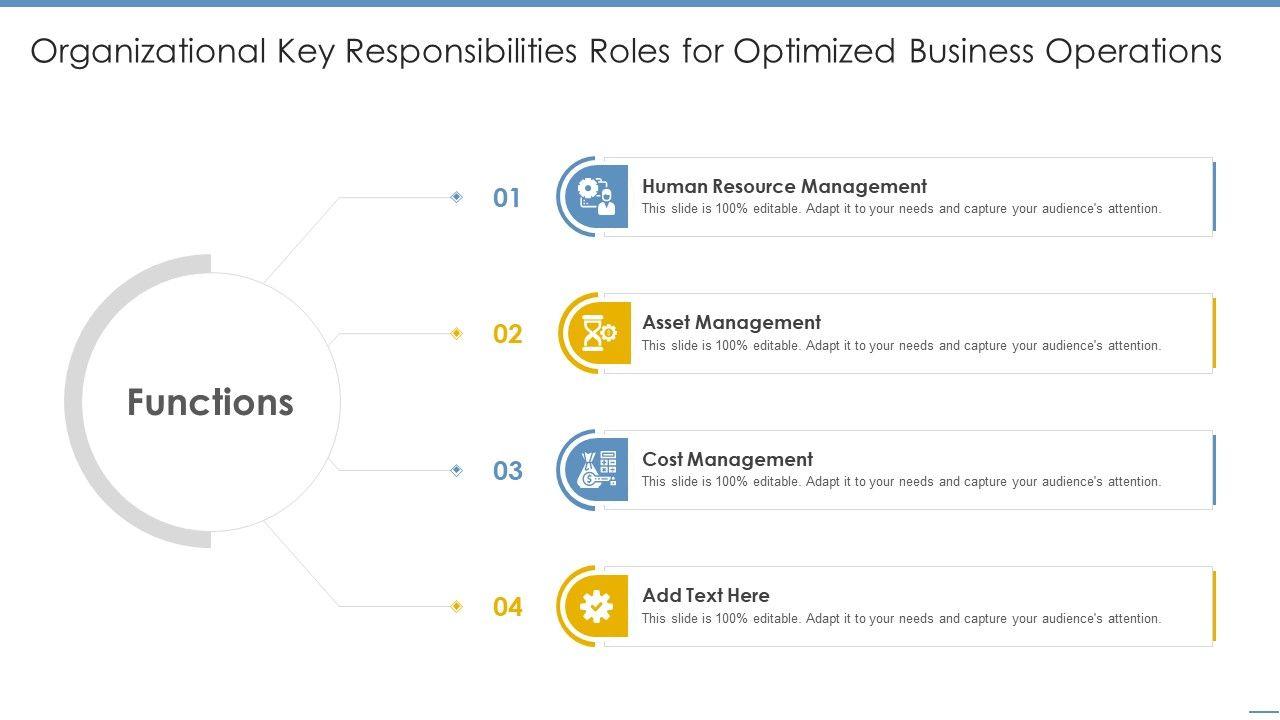 Organizational Key Responsibilities Roles for Optimized Business Operations

Functions

01

Human Resource Management

This slide is 100% editable. Adapt it to your needs and capture your audience's attention.

02

Asset Management

This slide is 100% editable. Adapt it to your needs and capture your audience's attention.

03

Cost Management

This slide is 100% editable. Adapt it to your needs and capture your audience's attention.

04

Add Text Here

This slide is 100% editable. Adapt it to your needs and capture your audience's attention.